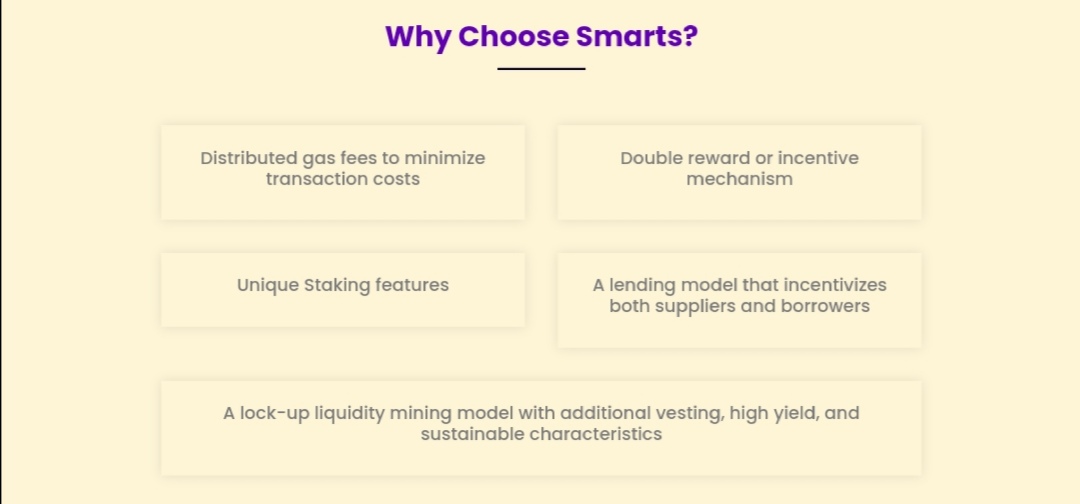 Why Choose Smarts?

Distributed gas fees to minimize transaction costs

Double reward or incentive mechanism

Unique Staking features

A lending model that incentivizes both suppliers and borrowers

A lock-up liquidity mining model with additional vesting, high yield, and sustainable characteristics